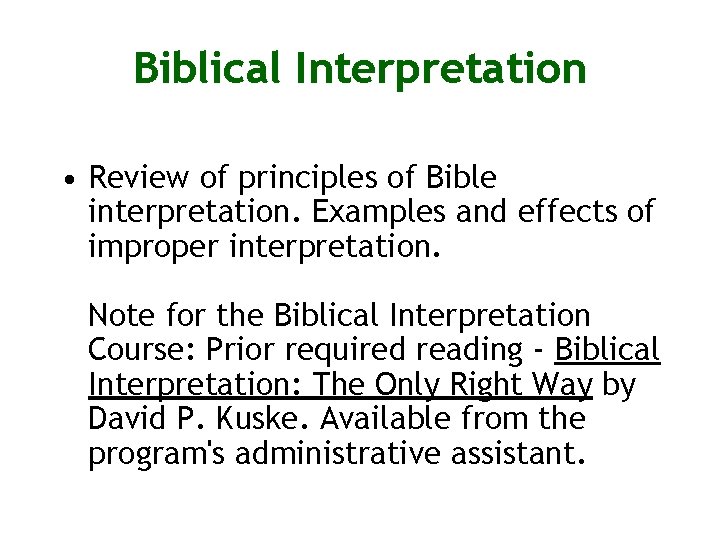 Biblical Interpretation

• Review of principles of Bible interpretation. Examples and effects of improper interpretation.

Note for the Biblical Interpretation Course: Prior required reading - Biblical Interpretation: The Only Right Way by David P. Kuske. Available from the program's administrative assistant.